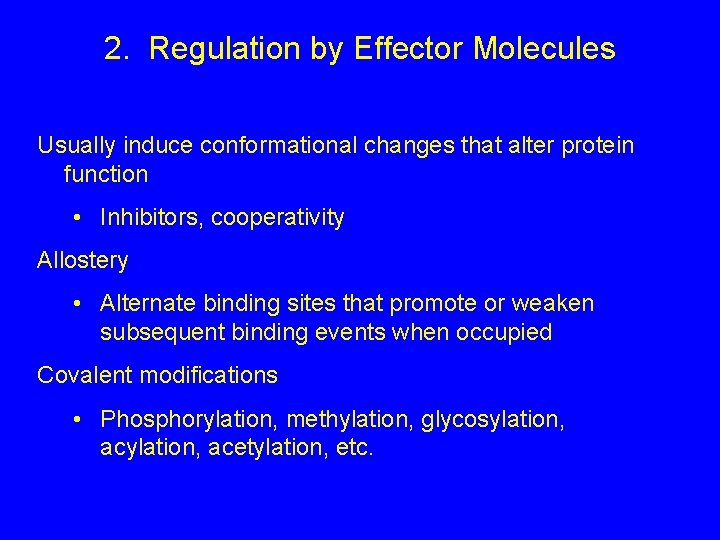 2. Regulation by Effector Molecules

Usually induce conformational changes that alter protein function

• Inhibitors, cooperativity

Allostery

• Alternate binding sites that promote or weaken subsequent binding events when occupied

Covalent modifications

• Phosphorylation, methylation, glycosylation, acylation, acetylation, etc.